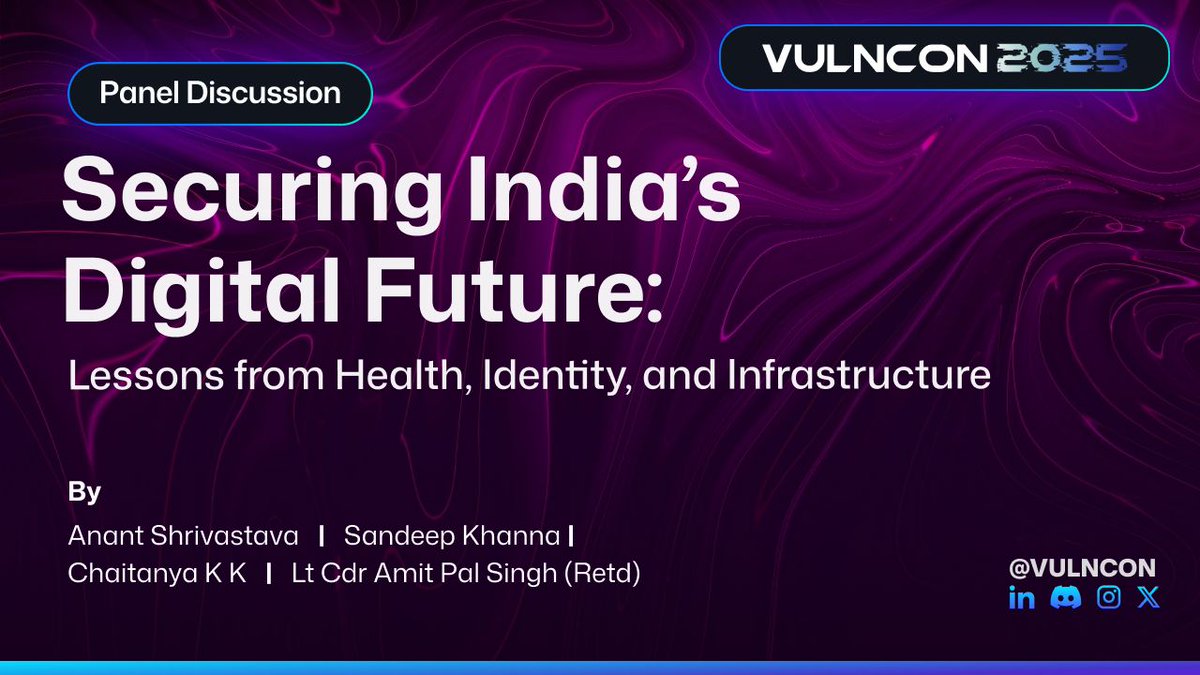 Panel Discussion

VULNCON 2025

Securing India's Digital Future:

Lessons from Health, Identity, and Infrastructure

By

Anant Shrivastava | Sandeep Khanna | Chaitanya K K | Lt Cdr Amit Pal Singh (Retd)

@VULNCON